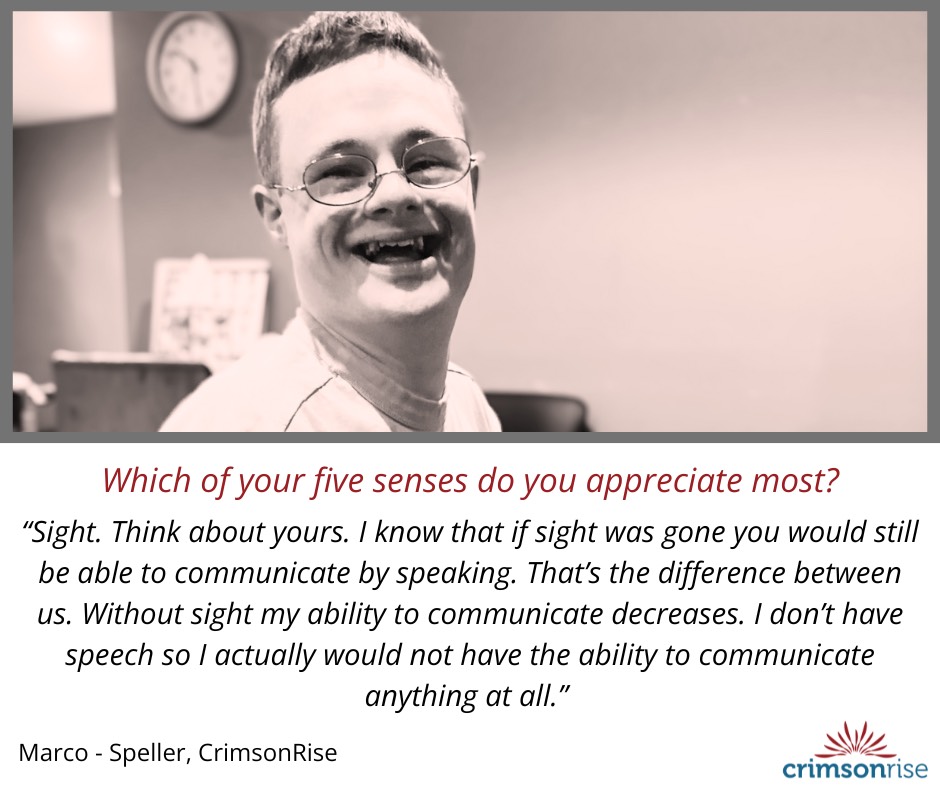 Which of your five senses do you appreciate most?

“Sight. Think about yours. I know that if sight was gone you would still be able to communicate by speaking. That’s the difference between us. Without sight my ability to communicate decreases. I don’t have speech so I actually would not have the ability to communicate anything at all.”

Marco - Speller, CrimsonRise

crimsonrise